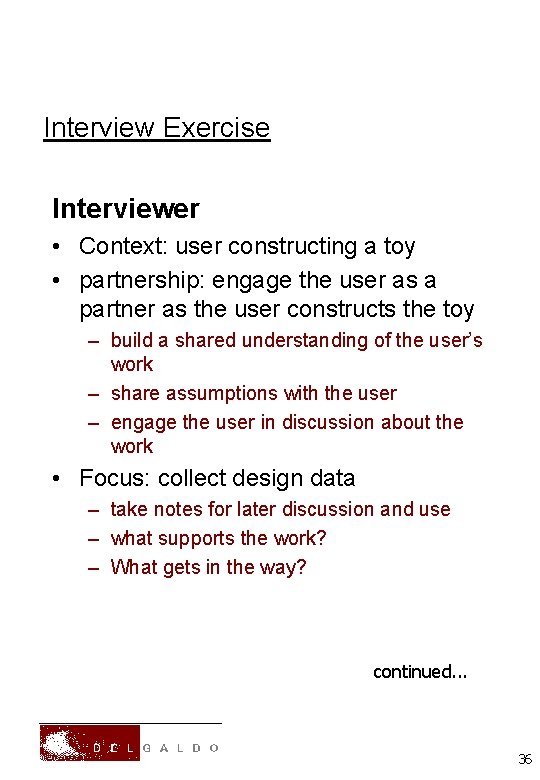 Interview Exercise

Interviewer

• Context: user constructing a toy
• partnership: engage the user as a partner as the user constructs the toy
– build a shared understanding of the user's work
– share assumptions with the user
– engage the user in discussion about the work
• Focus: collect design data
– take notes for later discussion and use
– what supports the work?
– What gets in the way?

continued...

DEL GALDO

36